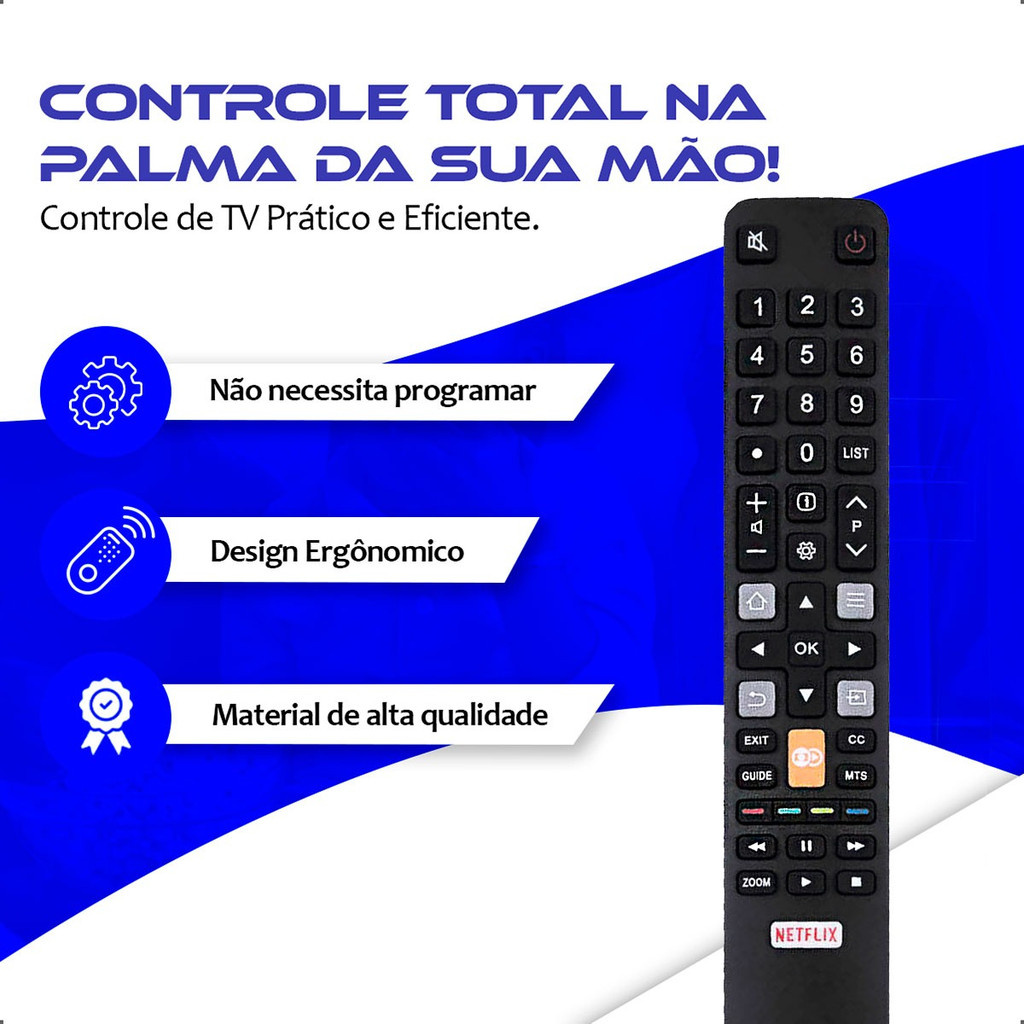 CONTROLE TOTAL NA PALMA DA SUA MÃO!

Controle de TV Prático e Eficiente.

Não necessita programar

Design Ergônomico

Material de alta qualidade

1 2 3
4 5 6
7 8 9
0 LIST
P
OK
EXIT CC
GUIDE MTS
ZOOM
NETFLIX